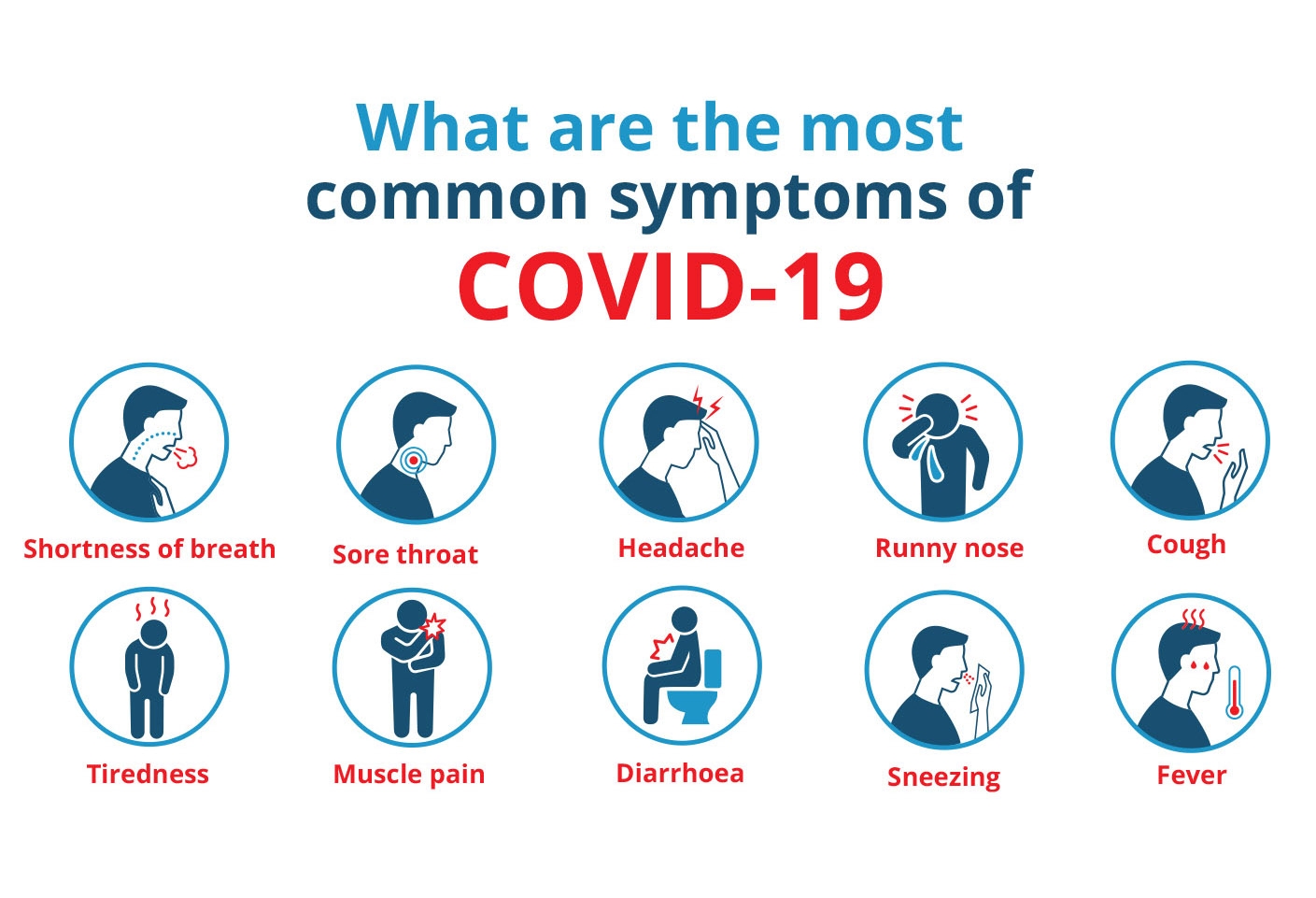 What are the most common symptoms of COVID-19

Shortness of breath

Sore throat

Headache

Runny nose

Cough

Tiredness

Muscle pain

Diarrhoea

Sneezing

Fever